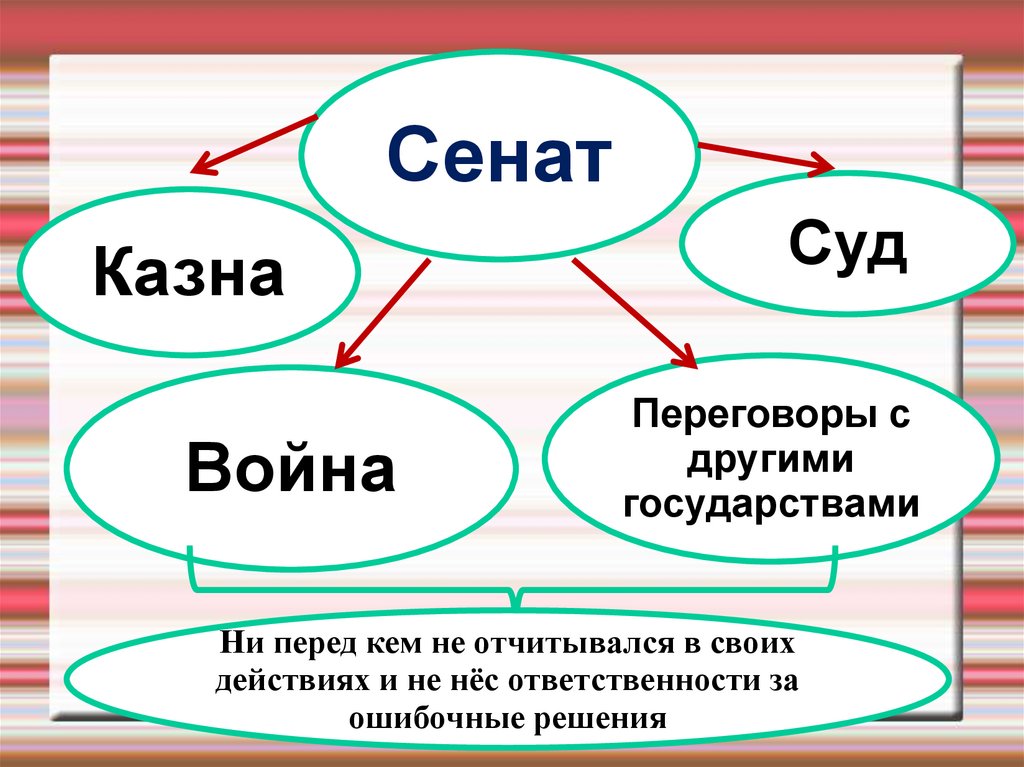 Сенат

Казна

Суд

Война

Переговоры с другими государствами

Ни перед кем не отчитывался в своих действиях и не нёс ответственности за ошибочные решения